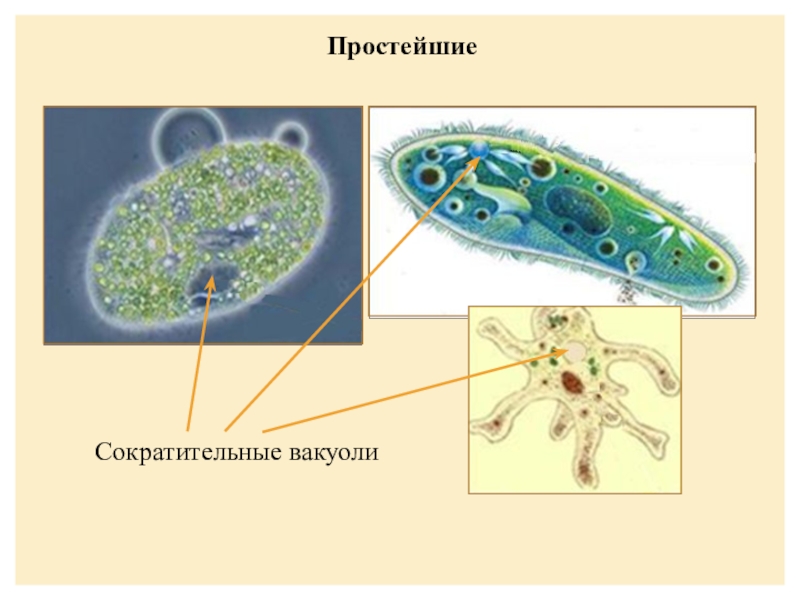 Простейшие

Сократительные вакуоли